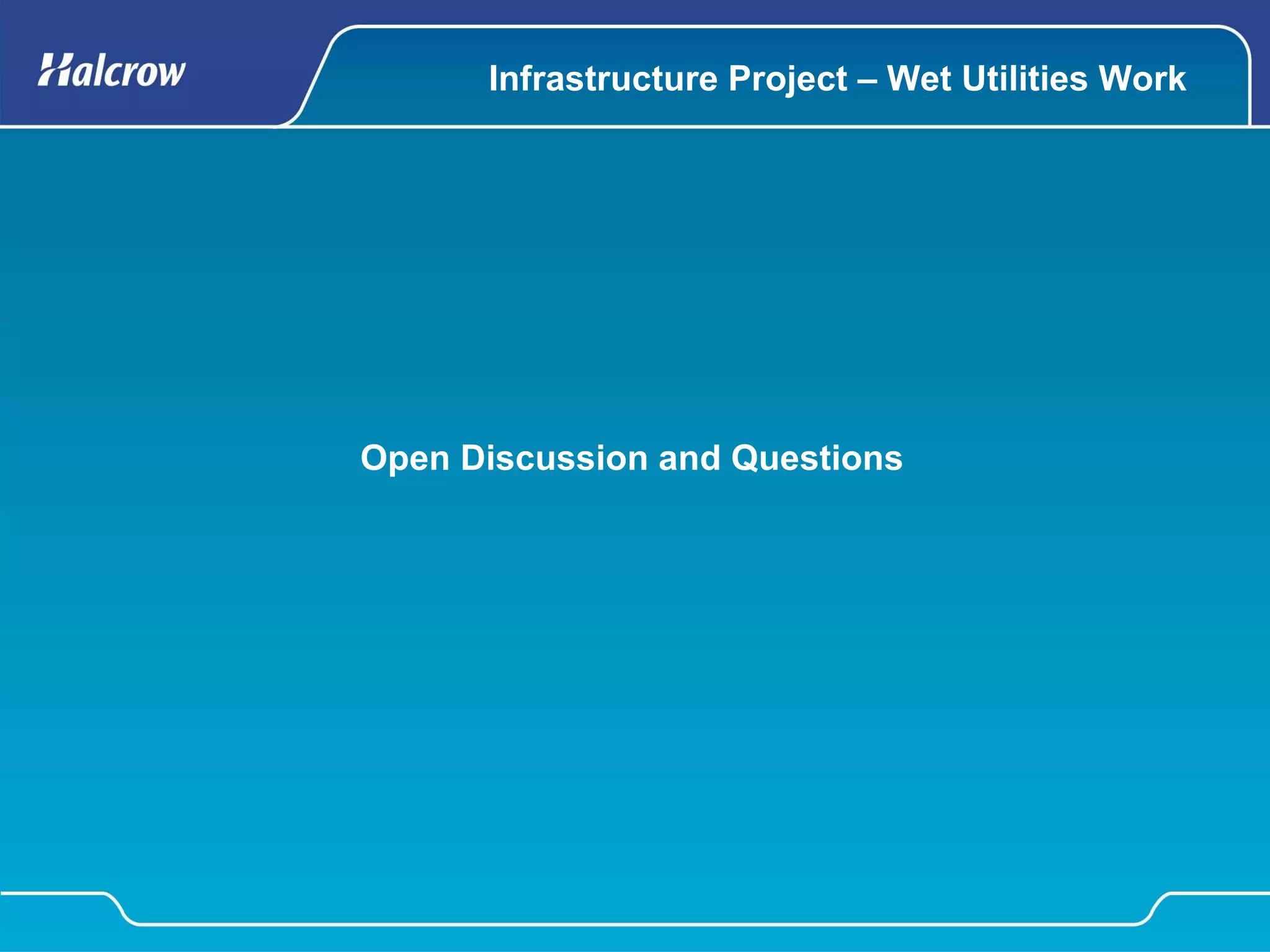 Halcrow

Infrastructure Project – Wet Utilities Work

Open Discussion and Questions